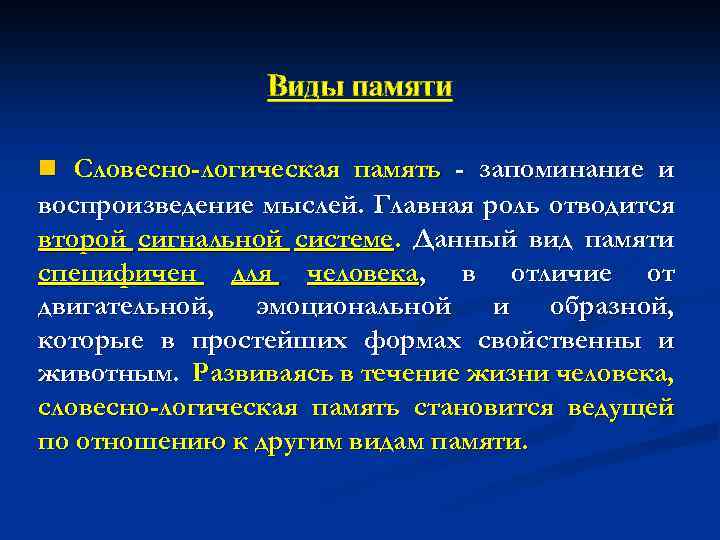 Виды памяти

Словесно-логическая память - запоминание и воспроизведение мыслей. Главная роль отводится второй сигнальной системе. Данный вид памяти специфичен для человека, в отличие от двигательной, эмоциональной и образной, которые в простейших формах свойственны и животным. Развиваясь в течение жизни человека, словесно-логическая память становится ведущей по отношению к другим видам памяти.